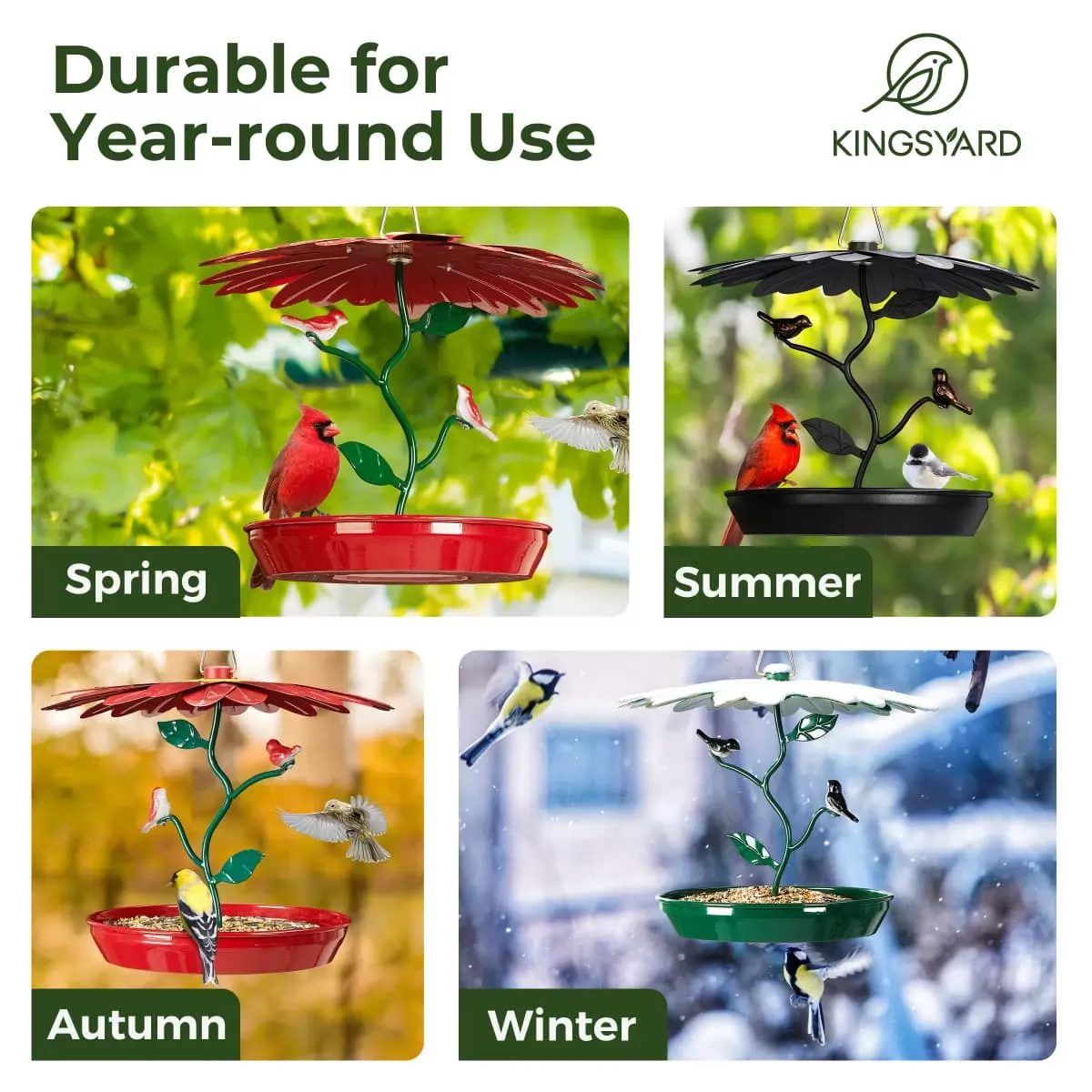 Durable for Year-round Use

KINGSYARD

Spring

Summer

Autumn

Winter